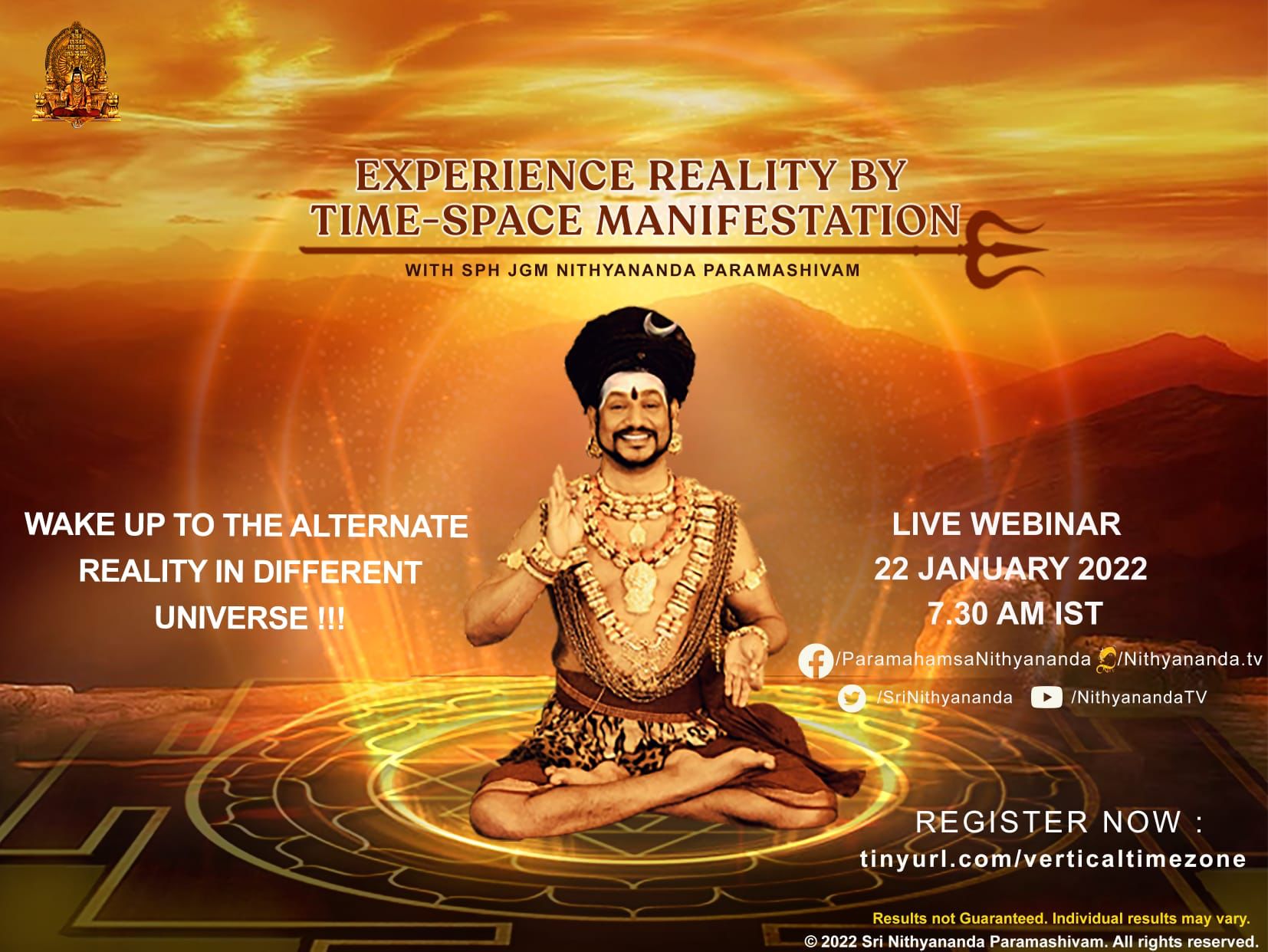 EXPERIENCE REALITY BY TIME-SPACE MANIFESTATION

WITH SPH JGM NITHYANANDA PARAMASHIVAM

WAKE UP TO THE ALTERNATE REALITY IN DIFFERENT UNIVERSE !!!

LIVE WEBINAR
22 JANUARY 2022
7.30 AM IST

/ParamahamsaNithyananda /Nithyananda.tv
/SriNithyananda /NithyanandaTV

REGISTER NOW :
tinyurl.com/verticaltimezone

Results not Guaranteed. Individual results may vary.
© 2022 Sri Nithyananda Paramashivam. All rights reserved.